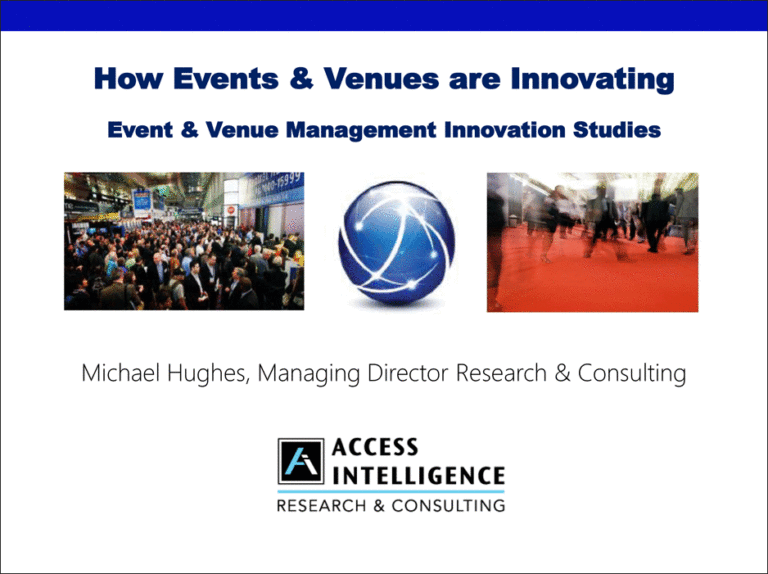 How Events & Venues are Innovating

Event & Venue Management Innovation Studies

Michael Hughes, Managing Director Research & Consulting

ACCESS INTELLIGENCE

RESEARCH & CONSULTING